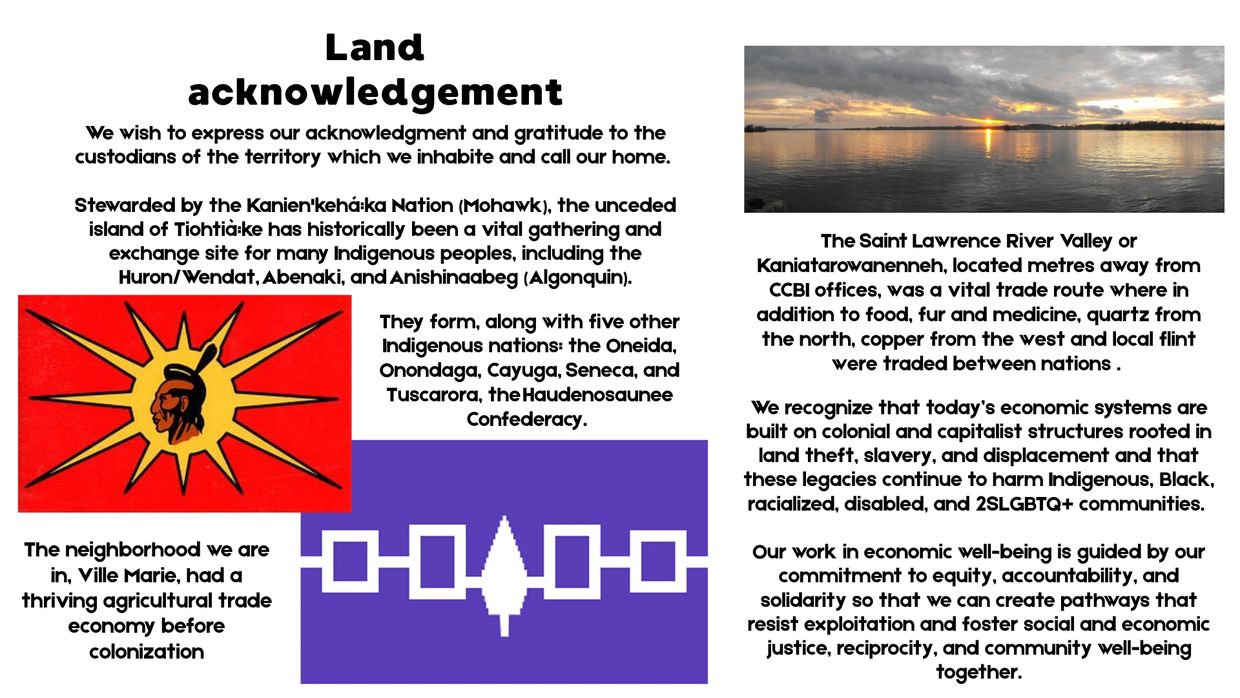 Land acknowledgement

We wish to express our acknowledgment and gratitude to the custodians of the territory which we inhabite and call our home.

Stewarded by the Kanien'kehá:ka Nation (Mohawk), the unceded island of Tiohtià:ke has historically been a vital gathering and exchange site for many Indigenous peoples, including the Huron/Wendat, Abenaki, and Anishinaabeg (Algonquin).

They form, along with five other Indigenous nations: the Oneida, Onondaga, Cayuga, Seneca, and Tuscarora, the Haudenosaunee Confederacy.

The neighborhood we are in, Ville Marie, had a thriving agricultural trade economy before colonization

The Saint Lawrence River Valley or Kaniatarowanenneh, located metres away from CCBI offices, was a vital trade route where in addition to food, fur and medicine, quartz from the north, copper from the west and local flint were traded between nations .

We recognize that today's economic systems are built on colonial and capitalist structures rooted in land theft, slavery, and displacement and that these legacies continue to harm Indigenous, Black, racialized, disabled, and 2SLGBTQ+ communities.

Our work in economic well-being is guided by our commitment to equity, accountability, and solidarity so that we can create pathways that resist exploitation and foster social and economic justice, reciprocity, and community well-being together.